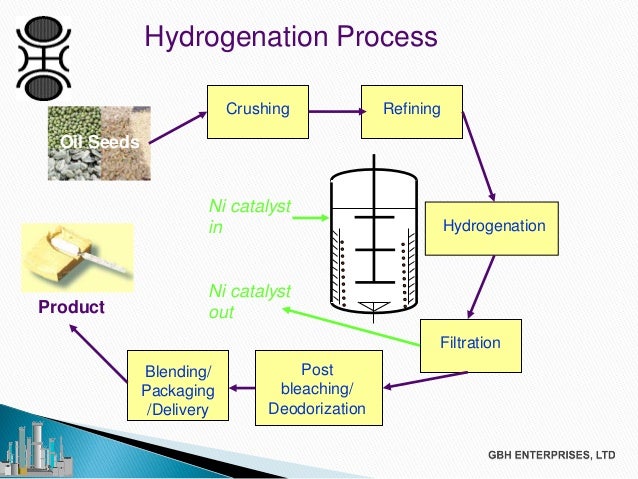 Hydrogenation Process

Oil Seeds

Crushing

Refining

Ni catalyst in

Hydrogenation

Ni catalyst out

Filtration

Post bleaching/ Deodorization

Blending/ Packaging /Delivery

Product

GBH ENTERPRISES, LTD